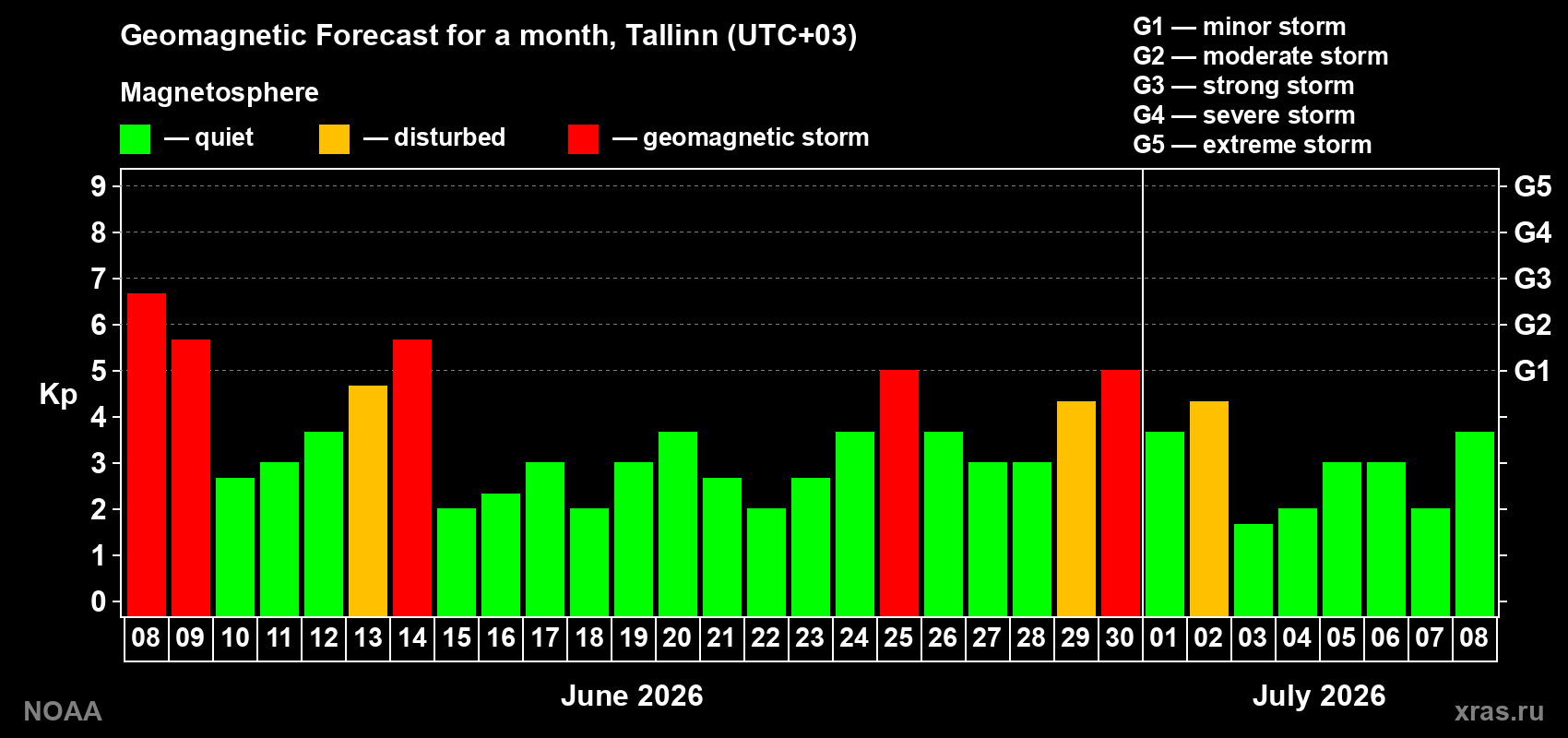 Geomagnetic Forecast for a month, Tallinn (UTC+03)

Magnetosphere

— quiet — disturbed — geomagnetic storm

G1 — minor storm
G2 — moderate storm
G3 — strong storm
G4 — severe storm
G5 — extreme storm

Kp

9
8
7
6
5
4
3
2
1
0

G5
G4
G3
G2
G1

08 09 10 11 12 13 14 15 16 17 18 19 20 21 22 23 24 25 26 27 28 29 30 01 02 03 04 05 06 07 08

June 2026

July 2026

NOAA

xras.ru